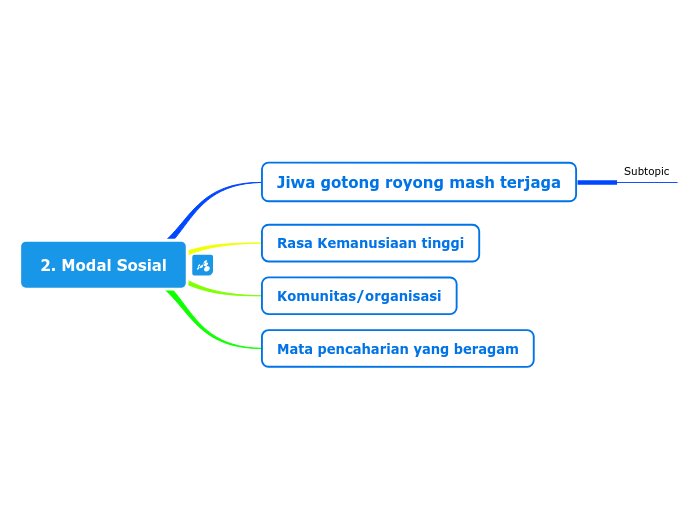 2. Modal Sosial

Jiwa gotong royong mash terjaga

Subtopic

Rasa Kemanusiaan tinggi

Komunitas/organisasi

Mata pencaharian yang beragam